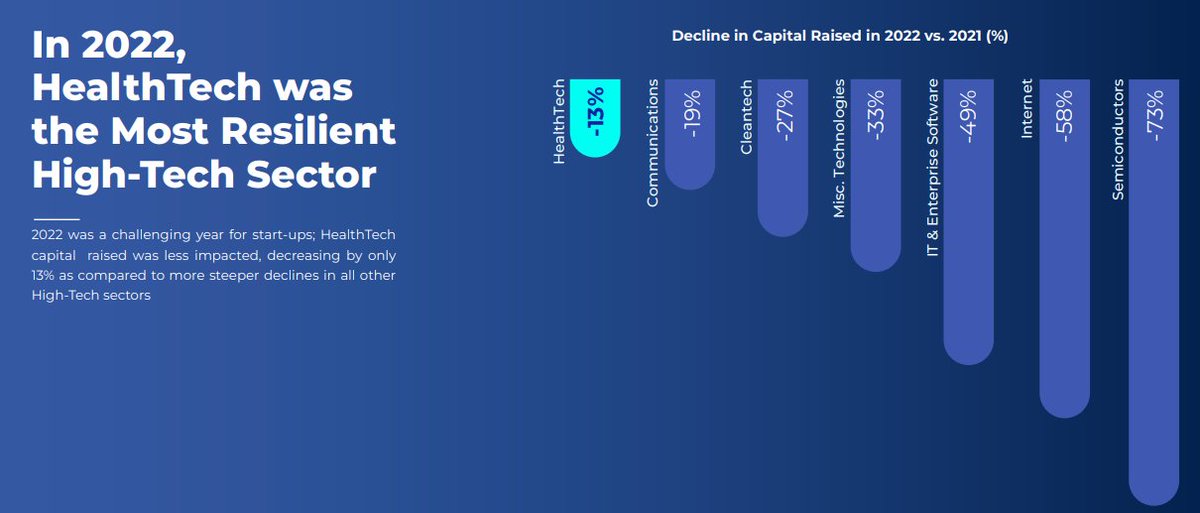 In 2022, HealthTech was the Most Resilient High-Tech Sector

2022 was a challenging year for start-ups; HealthTech capital raised was less impacted, decreasing by only 13% as compared to more steeper declines in all other High-Tech sectors

Decline in Capital Raised in 2022 vs. 2021 (%)

HealthTech -13%
Communications -19%
Cleantech -27%
Misc. Technologies -33%
IT & Enterprise Software -49%
Internet -58%
Semiconductors -73%